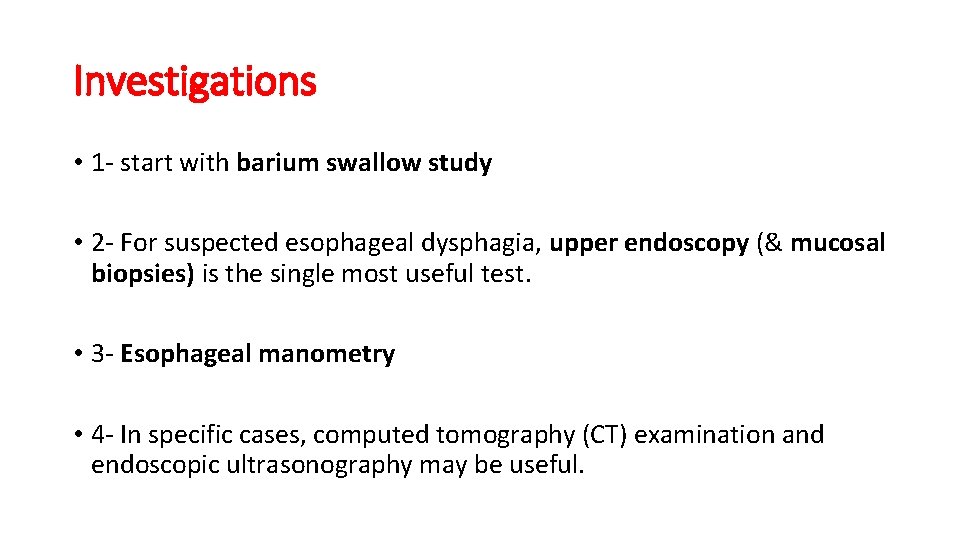 Investigations

• 1- start with barium swallow study

• 2- For suspected esophageal dysphagia, upper endoscopy (& mucosal biopsies) is the single most useful test.

• 3- Esophageal manometry

• 4- In specific cases, computed tomography (CT) examination and endoscopic ultrasonography may be useful.